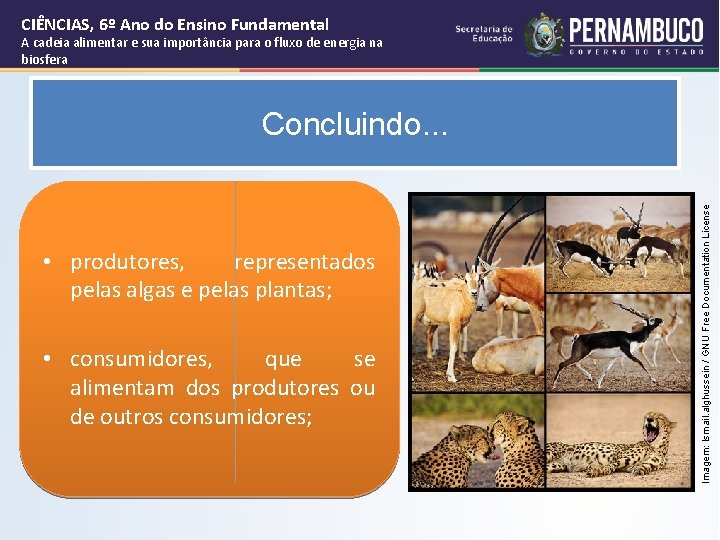 CIÊNCIAS, 6º Ano do Ensino Fundamental
A cadeia alimentar e sua importância para o fluxo de energia na biosfera

Secretaria de Educação
PERNAMBUCO
GOVERNO DO ESTADO

Concluindo...

• produtores, representados pelas algas e pelas plantas;

• consumidores, que se alimentam dos produtores ou de outros consumidores;

Imagem: Ismail.alghussein / GNU Free Documentation License